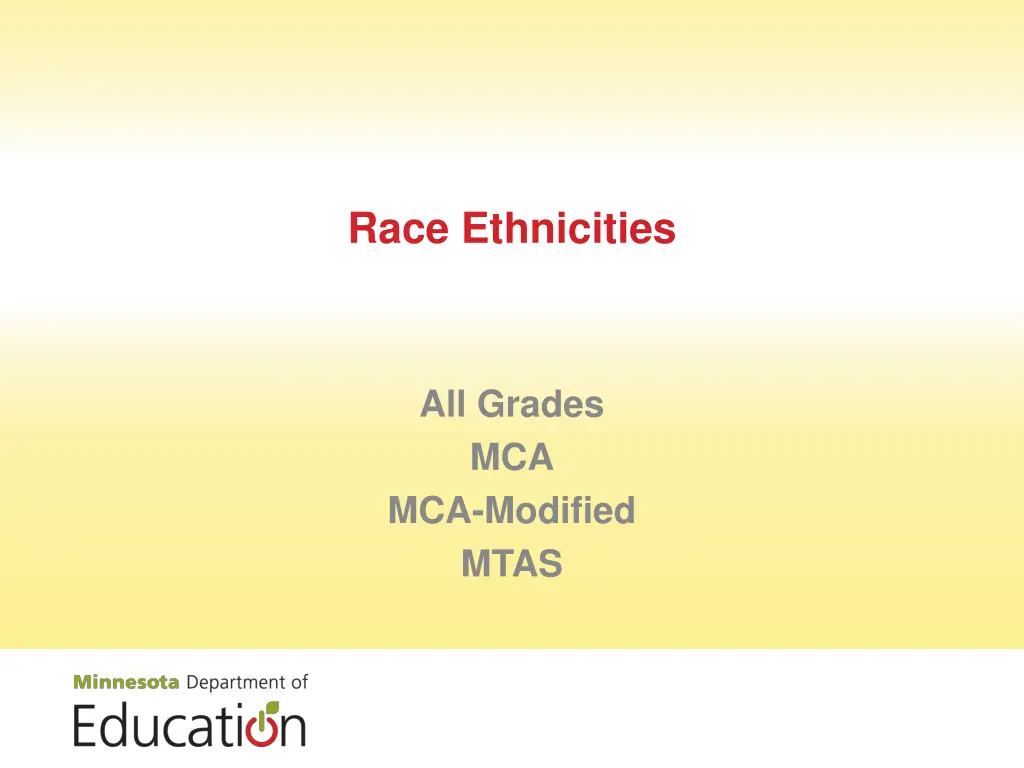 Race Ethnicities

All Grades
MCA
MCA-Modified
MTAS

Minnesota Department of
Education